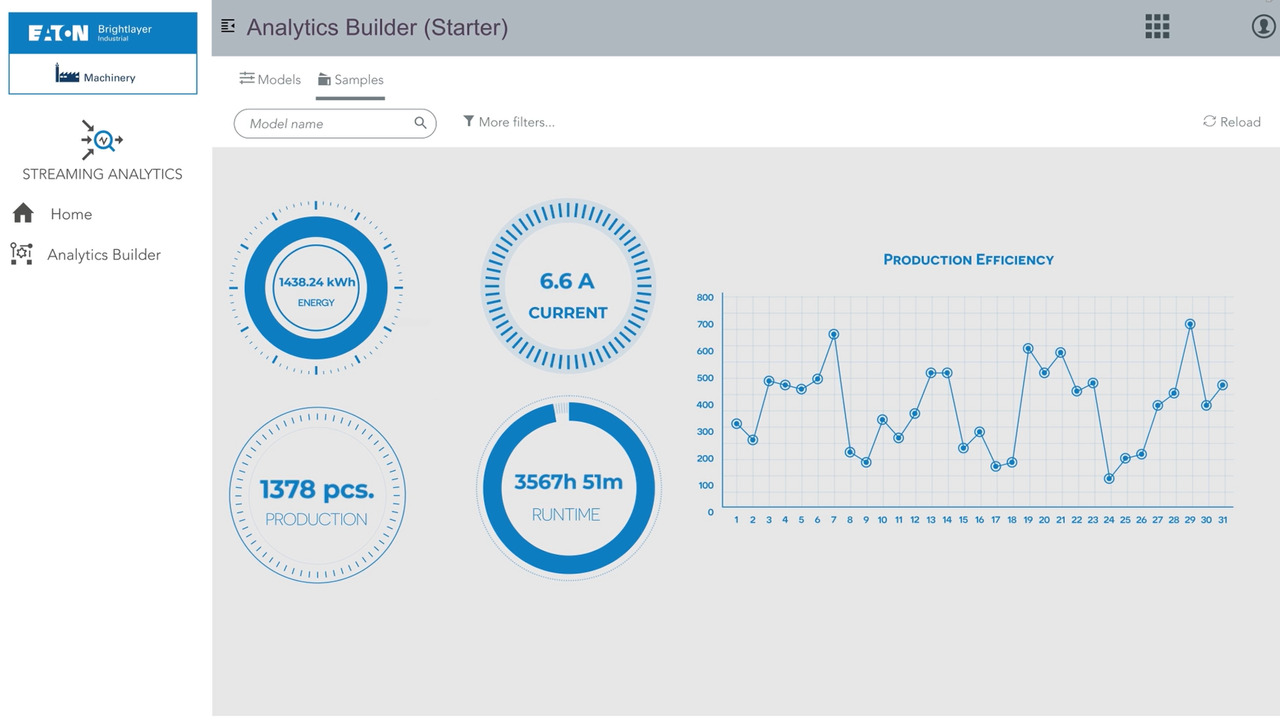 EATON Brightlayer Industrial

Machinery

STREAMING ANALYTICS

Home

Analytics Builder

Analytics Builder (Starter)

Models Samples

Model name

More filters...

Reload

1438.24 kWh
ENERGY

6.6 A
CURRENT

1378 pcs.
PRODUCTION

3567h 51m
RUNTIME

PRODUCTION EFFICIENCY

800
700
600
500
400
300
200
100
0

1 2 3 4 5 6 7 8 9 10 11 12 13 14 15 16 17 18 19 20 21 22 23 24 25 26 27 28 29 30 31